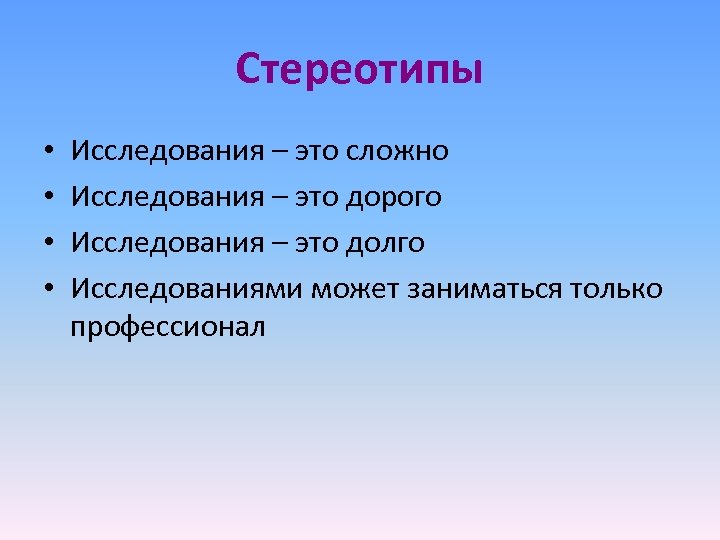 Стереотипы

• Исследования – это сложно
• Исследования – это дорого
• Исследования – это долго
• Исследованиями может заниматься только профессионал